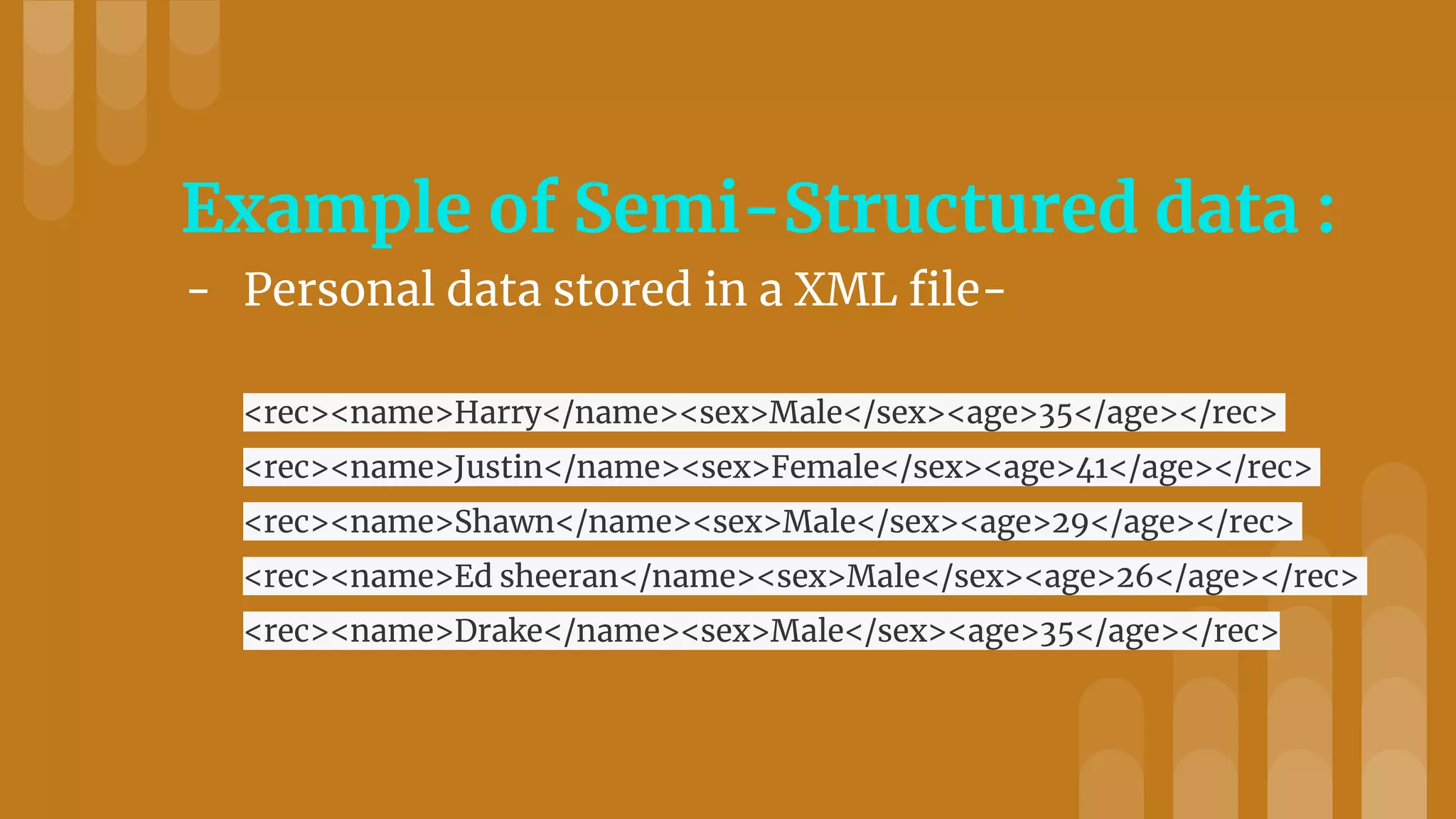 Example of Semi-Structured data :

- Personal data stored in a XML file-

<rec><name>Harry</name><sex>Male</sex><age>35</age></rec>

<rec><name>Justin</name><sex>Female</sex><age>41</age></rec>

<rec><name>Shawn</name><sex>Male</sex><age>29</age></rec>

<rec><name>Ed sheeran</name><sex>Male</sex><age>26</age></rec>

<rec><name>Drake</name><sex>Male</sex><age>35</age></rec>